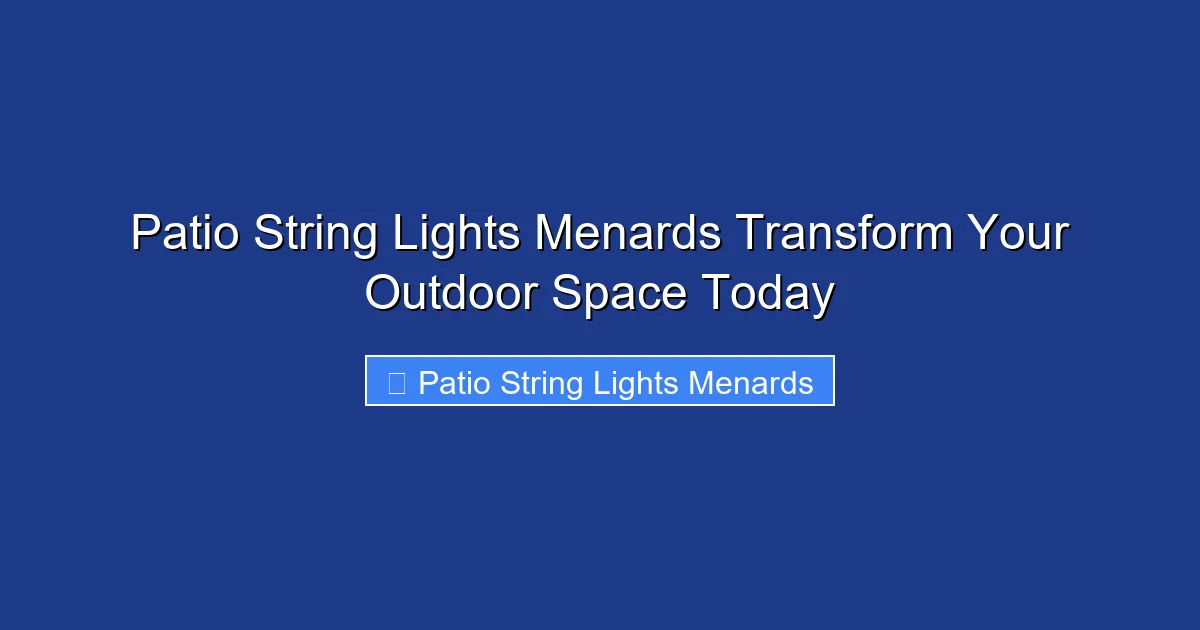 Patio String Lights Menards Transform Your Outdoor Space Today

Patio String Lights Menards